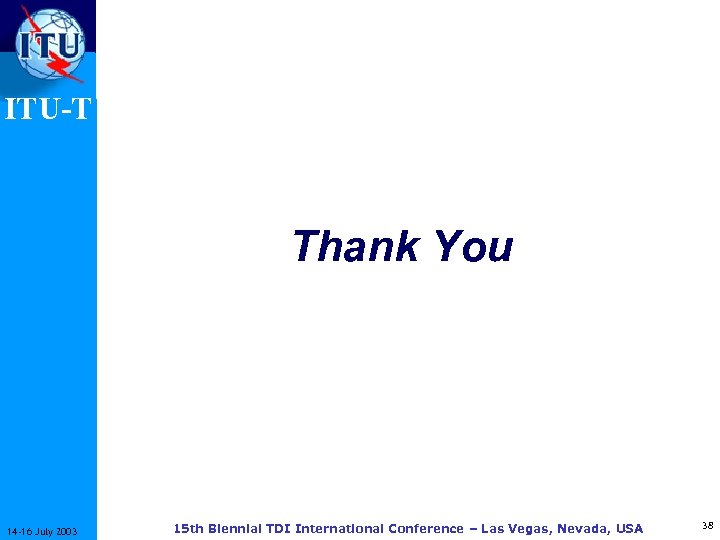 ITU

ITU-T

Thank You

14-16 July 2003

15th Biennial TDI International Conference – Las Vegas, Nevada, USA

38